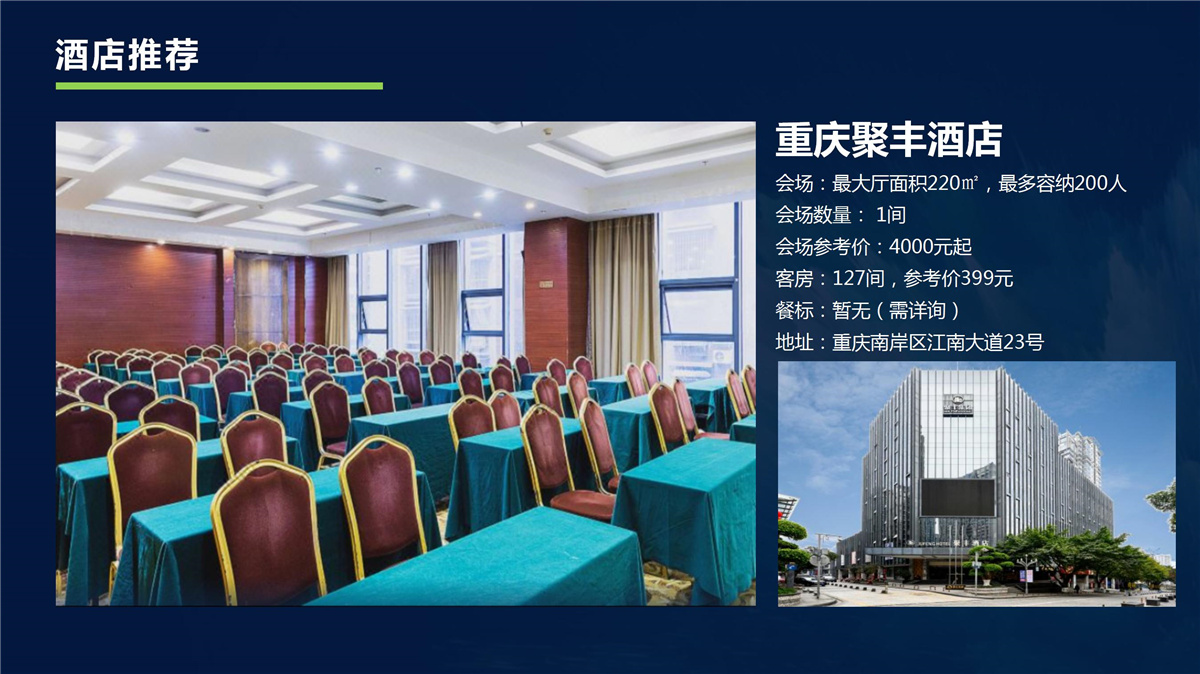 酒店推荐

重庆聚丰酒店

会场：最大厅面积220㎡，最多容纳200人
会场数量： 1间
会场参考价：4000元起
客房：127间，参考价399元
餐标：暂无（需详询）
地址：重庆南岸区江南大道23号